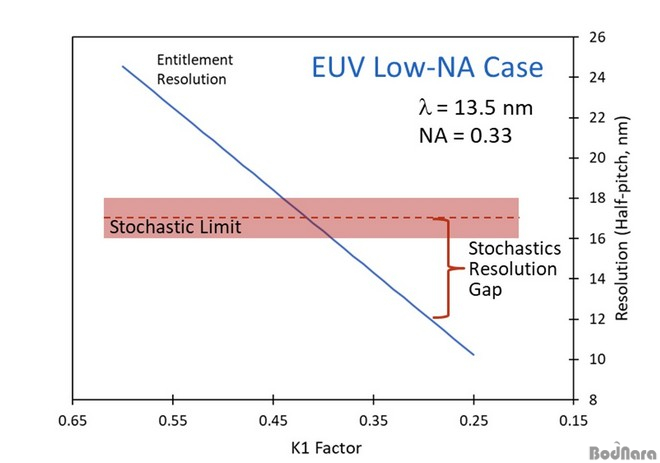 Entitlement Resolution

EUV Low-NA Case

$\lambda$ = 13.5 nm
NA = 0.33

Stochastic Limit

Stochastics Resolution Gap

26
24
22
20
18
16
14
12
10
8

Resolution (Half-pitch, nm)

0.65
0.55
0.45
0.35
0.25
0.15

K1 Factor

BodNara